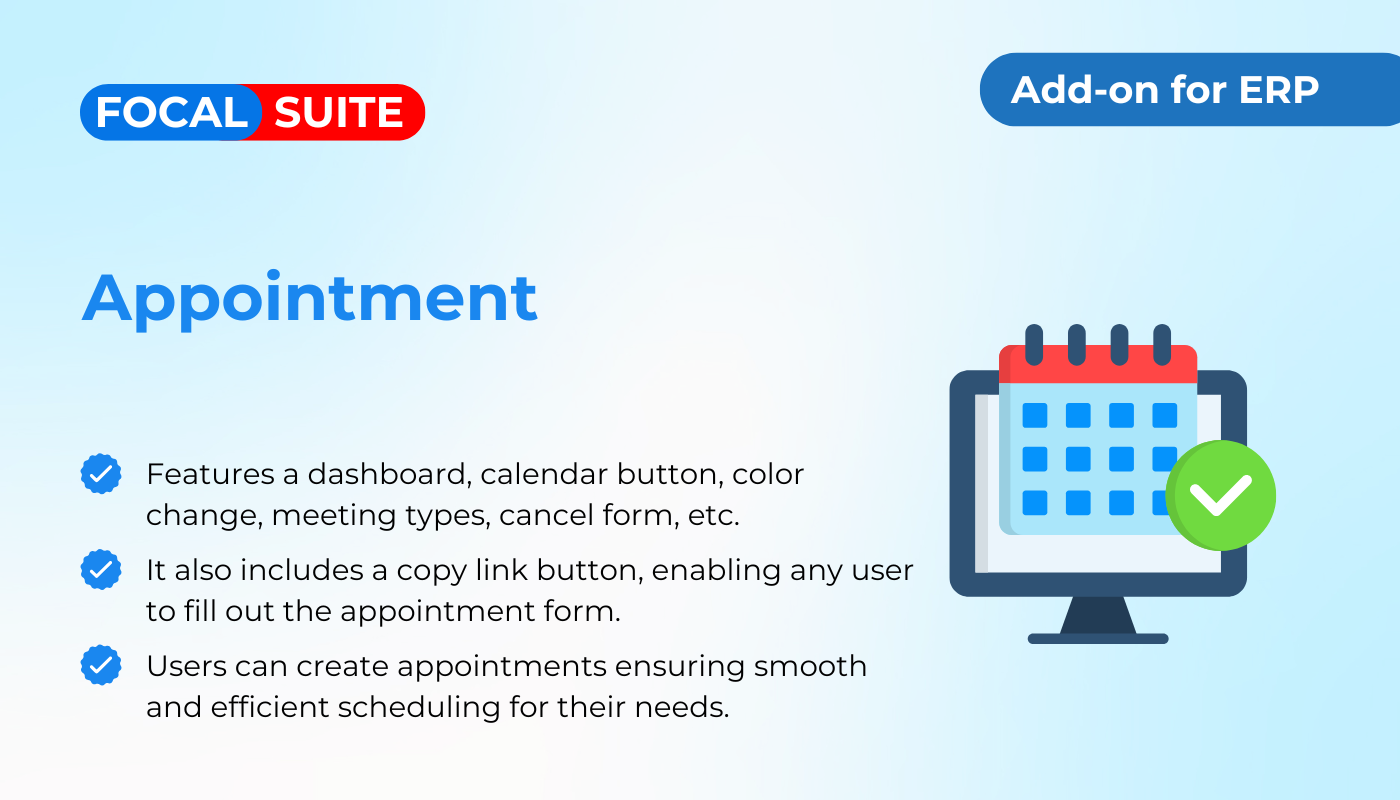 FOCAL SUITE

Add-on for ERP

Appointment

Features a dashboard, calendar button, color change, meeting types, cancel form, etc.

It also includes a copy link button, enabling any user to fill out the appointment form.

Users can create appointments ensuring smooth and efficient scheduling for their needs.